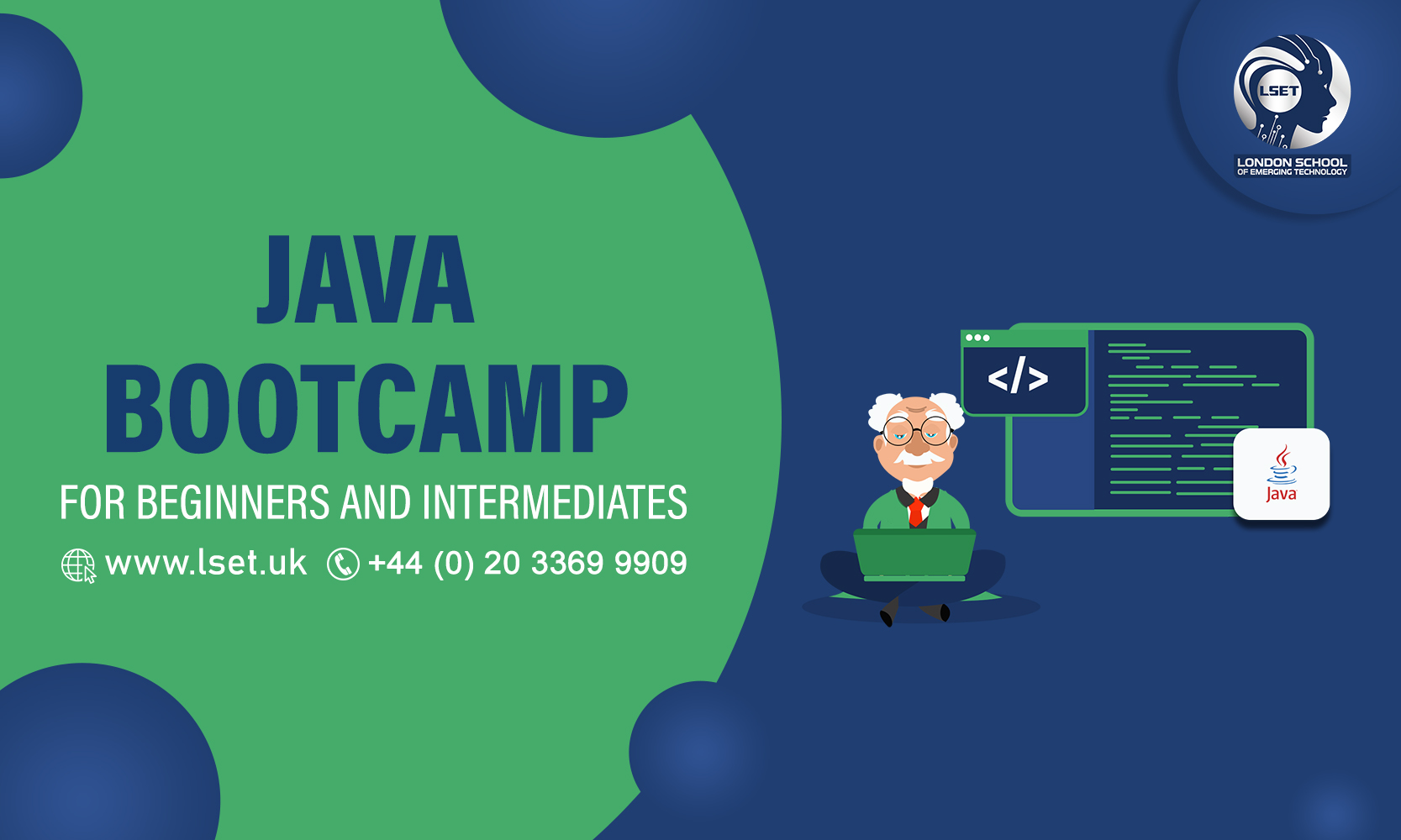 LSET
LONDON SCHOOL
OF EMERGING TECHNOLOGY

JAVA
BOOTCAMP
FOR BEGINNERS AND INTERMEDIATES

www.lset.uk +44 (0) 20 3369 9909

</>

Java